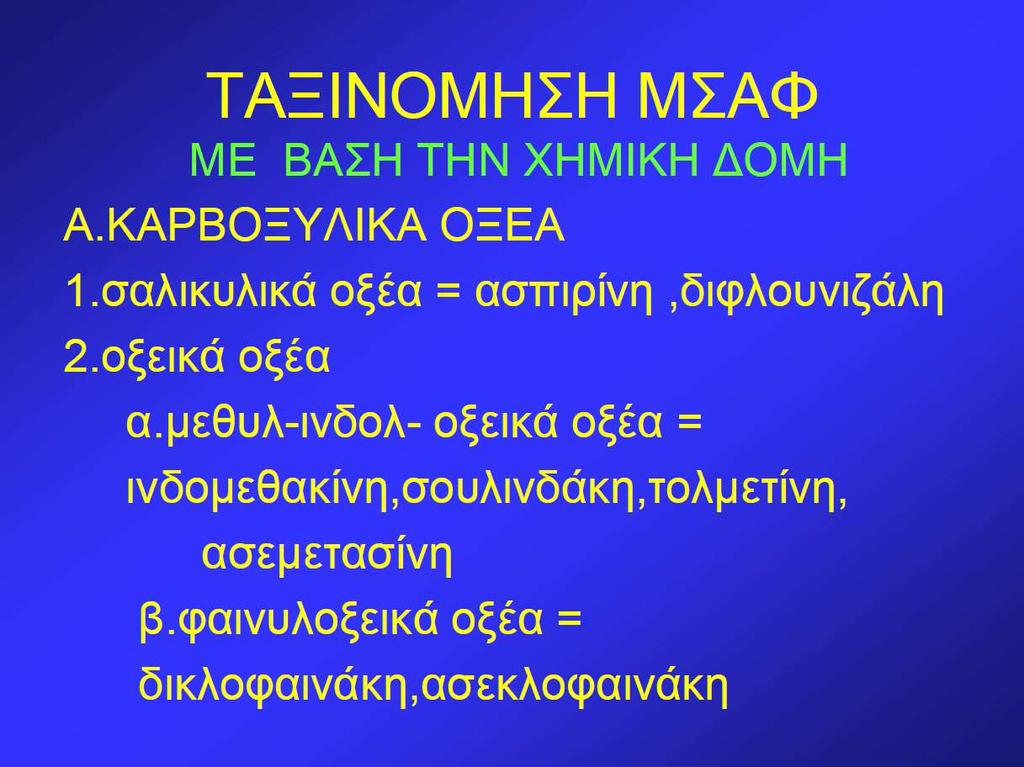 ΤΑΞΙΝΟΜΗΣΗ ΜΣΑΦ
ΜΕ ΒΑΣΗ ΤΗΝ ΧΗΜΙΚΗ ΔΟΜΗ

Α.ΚΑΡΒΟΞΥΛΙΚΑ ΟΞΕΑ
1.σαλικυλικά οξέα = ασπιρίνη ,διφλουνιζάλη
2.οξεικά οξέα
α.μεθυλ-ινδολ- οξεικά οξέα = ινδομεθακίνη,σουλινδάκη,τολμετίνη, ασεμετασίνη
β.φαινυλοξεικά οξέα = δικλοφαινάκη,ασεκλοφαινάκη